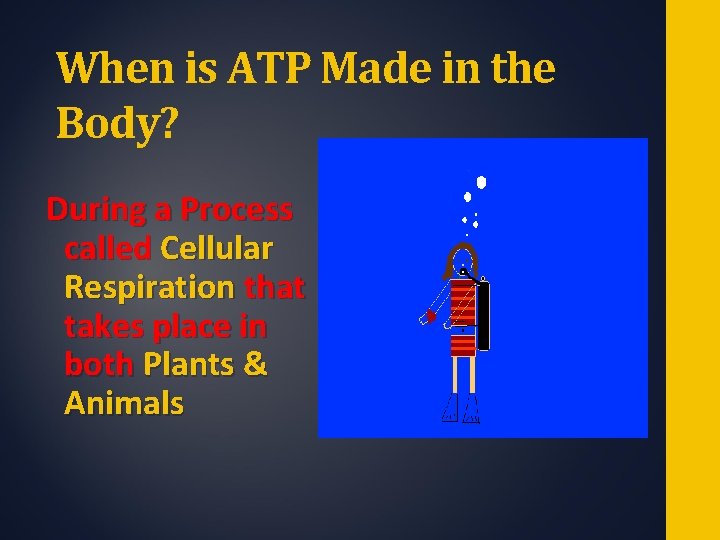 When is ATP Made in the Body?

During a Process called Cellular Respiration that takes place in both Plants & Animals